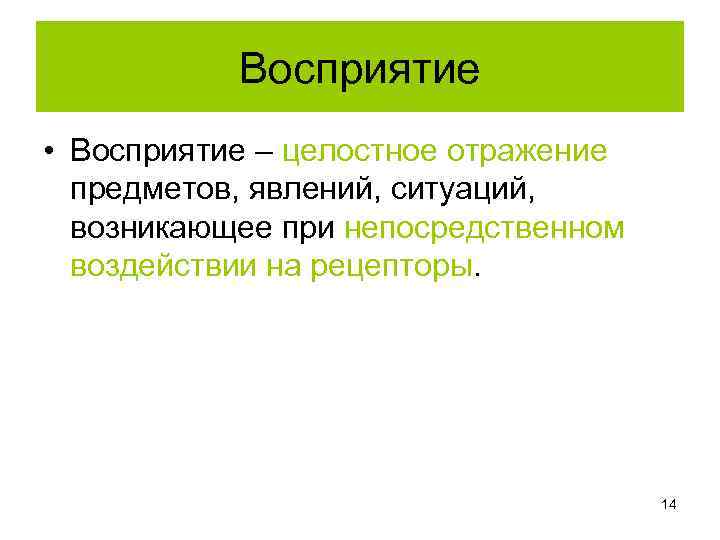 Восприятие

• Восприятие – целостное отражение предметов, явлений, ситуаций, возникающее при непосредственном воздействии на рецепторы.

14